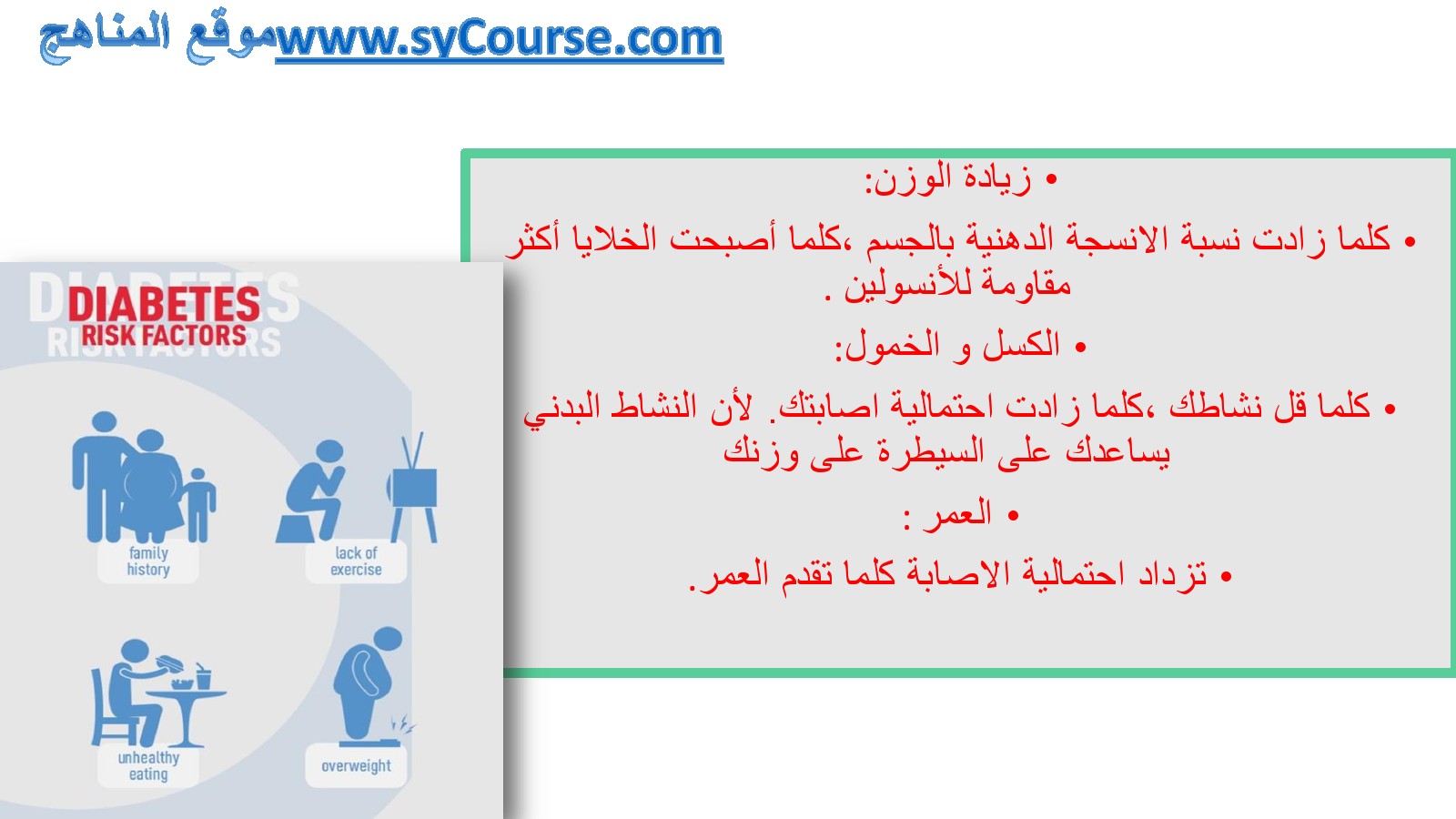 موقع المناهج www.syCourse.com

• زيادة الوزن:

• كلما زادت نسبة الانسجة الدهنية بالجسم ،كلما أصبحت الخلايا أكثر مقاومة للأنسولين .

• الكسل و الخمول:

• كلما قل نشاطك ،كلما زادت احتمالية اصابتك. لأن النشاط البدني يساعدك على السيطرة على وزنك

• العمر :

• تزداد احتمالية الاصابة كلما تقدم العمر.

DIABETES
RISK FACTORS

family history

lack of exercise

unhealthy eating

overweight